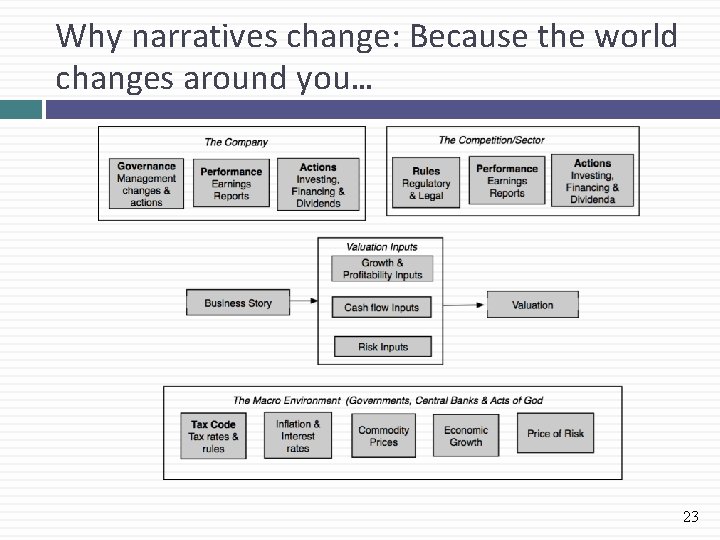 Why narratives change: Because the world changes around you…

The Company

Governance
Management changes & actions

Performance
Earnings Reports

Actions
Investing, Financing & Dividends

The Competition/Sector

Rules
Regulatory & Legal

Performance
Earnings Reports

Actions
Investing, Financing & Dividenda

Business Story

Valuation Inputs

Growth & Profitability Inputs

Cash flow Inputs

Risk Inputs

Valuation

The Macro Environment (Governments, Central Banks & Acts of God

Tax Code
Tax rates & rules

Inflation & Interest rates

Commodity Prices

Economic Growth

Price of Risk

23